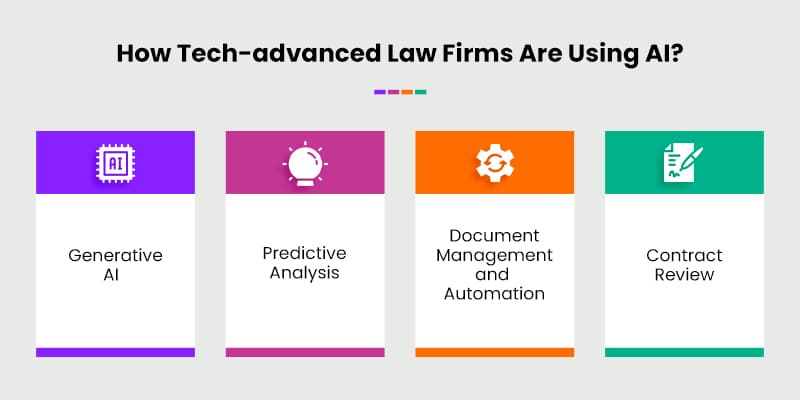 How Tech-advanced Law Firms Are Using AI?

AI

Generative AI

Predictive Analysis

Document Management and Automation

Contract Review